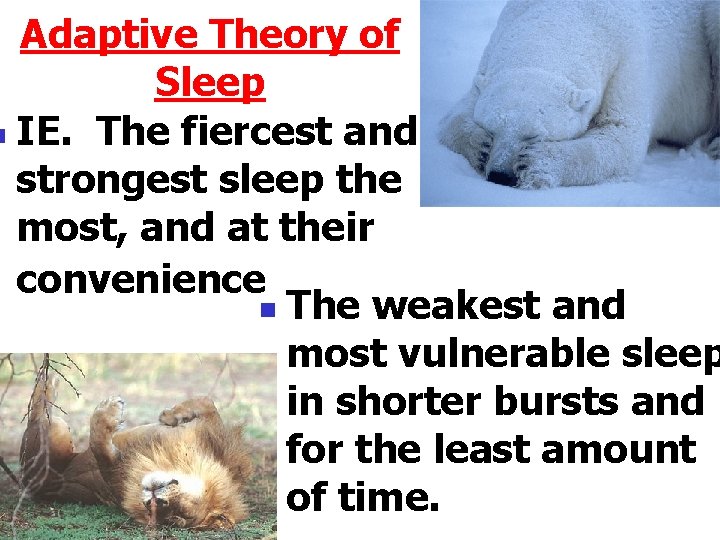 Adaptive Theory of Sleep

IE. The fiercest and strongest sleep the most, and at their convenience

The weakest and most vulnerable sleep in shorter bursts and for the least amount of time.